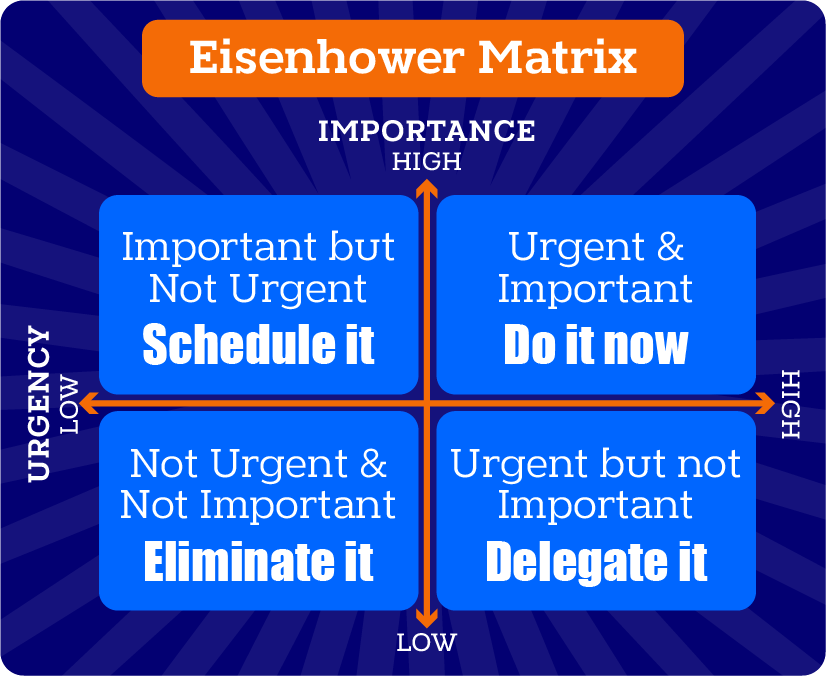 Eisenhower Matrix

IMPORTANCE
HIGH

Important but Not Urgent
Schedule it

Urgent & Important
Do it now

URGENCY
LOW

HIGH

Not Urgent & Not Important
Eliminate it

Urgent but not Important
Delegate it

LOW